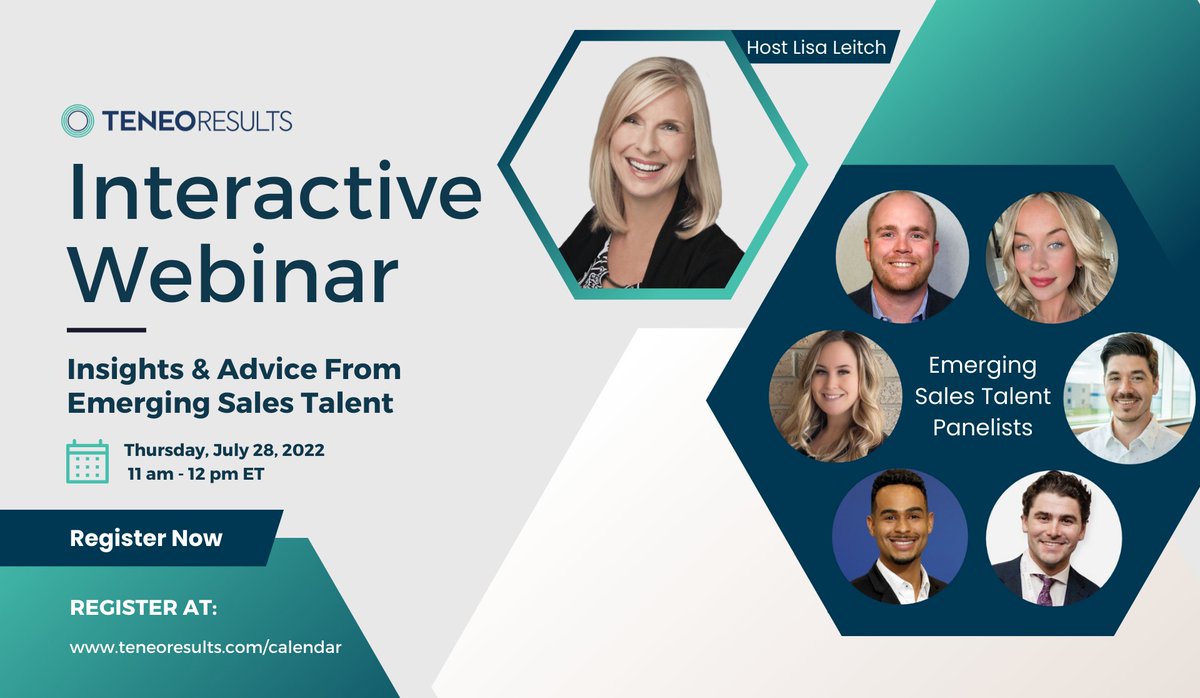 TENEORESULTS

Interactive Webinar

Insights & Advice From Emerging Sales Talent

Thursday, July 28, 2022
11 am - 12 pm ET

Register Now

REGISTER AT:

www.teneoresults.com/calendar

Host Lisa Leitch

Emerging Sales Talent Panelists